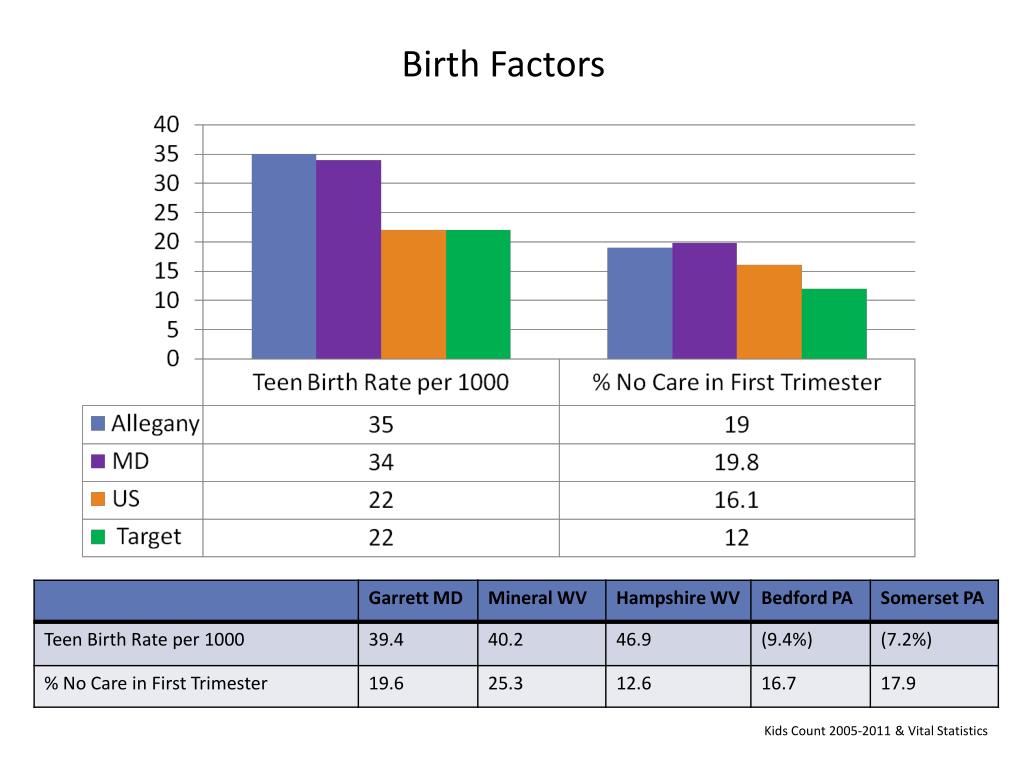 Birth Factors

40
35
30
25
20
15
10
5
0

| | Teen Birth Rate per 1000 | % No Care in First Trimester |
|---|---|---|
| Allegany | 35 | 19 |
| MD | 34 | 19.8 |
| US | 22 | 16.1 |
| Target | 22 | 12 |

| | Garrett MD | Mineral WV | Hampshire WV | Bedford PA | Somerset PA |
|---|---|---|---|---|---|
| Teen Birth Rate per 1000 | 39.4 | 40.2 | 46.9 | (9.4%) | (7.2%) |
| % No Care in First Trimester | 19.6 | 25.3 | 12.6 | 16.7 | 17.9 |

Kids Count 2005-2011 & Vital Statistics